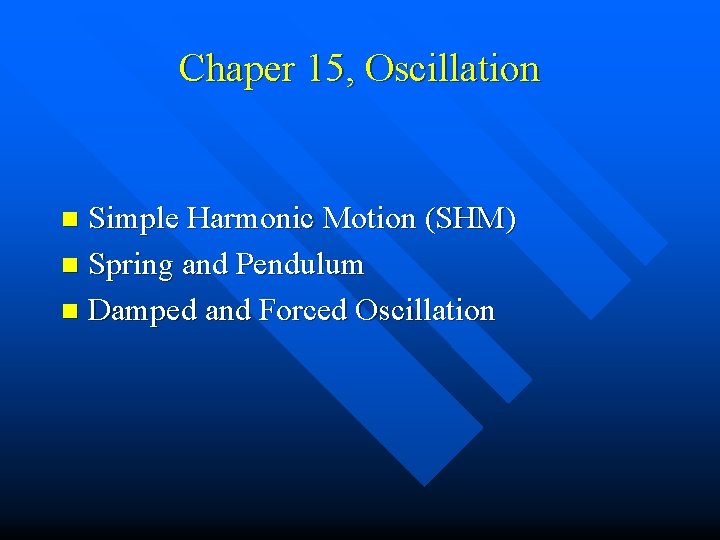 Chaper 15, Oscillation

- Simple Harmonic Motion (SHM)
- Spring and Pendulum
- Damped and Forced Oscillation